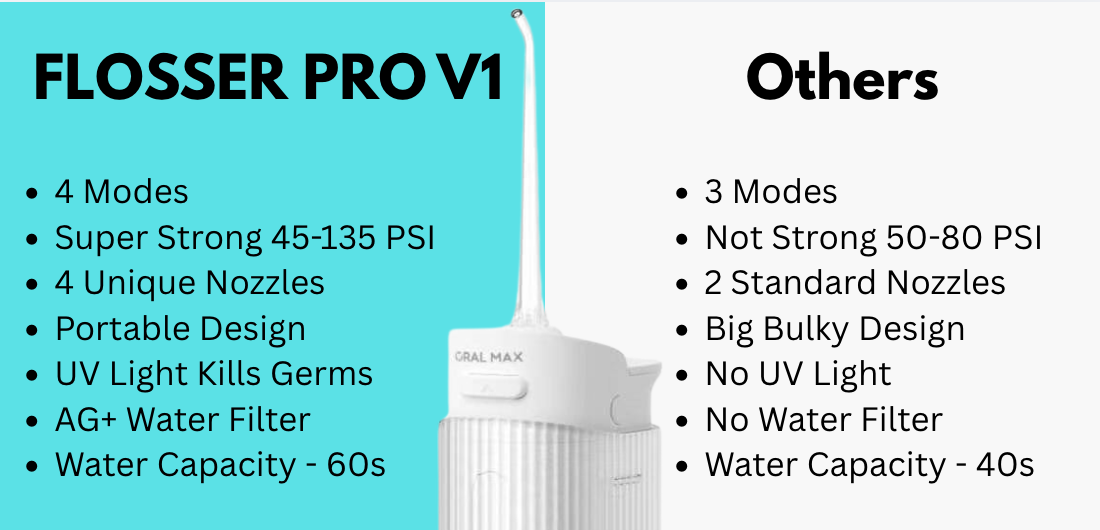 FLOSSER PRO V1

- 4 Modes
- Super Strong 45-135 PSI
- 4 Unique Nozzles
- Portable Design
- UV Light Kills Germs
- AG+ Water Filter
- Water Capacity - 60s

ORAL MAX

Others

- 3 Modes
- Not Strong 50-80 PSI
- 2 Standard Nozzles
- Big Bulky Design
- No UV Light
- No Water Filter
- Water Capacity - 40s